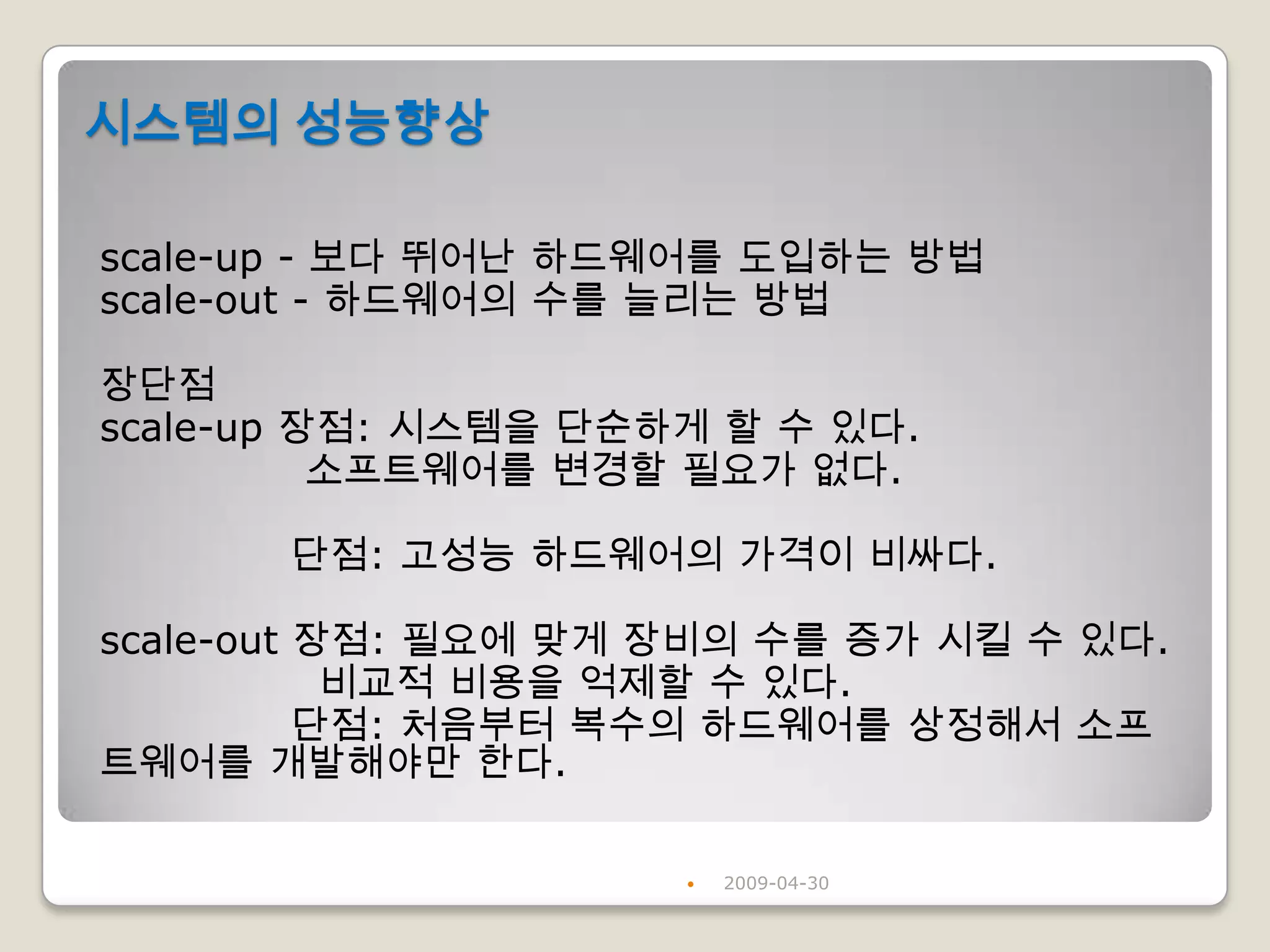 시스템의 성능향상

scale-up - 보다 뛰어난 하드웨어를 도입하는 방법
scale-out - 하드웨어의 수를 늘리는 방법

장단점
scale-up 장점: 시스템을 단순하게 할 수 있다.
소프트웨어를 변경할 필요가 없다.

단점: 고성능 하드웨어의 가격이 비싸다.

scale-out 장점: 필요에 맞게 장비의 수를 증가 시킬 수 있다.
비교적 비용을 억제할 수 있다.
단점: 처음부터 복수의 하드웨어를 상정해서 소프트웨어를 개발해야만 한다.

2009-04-30